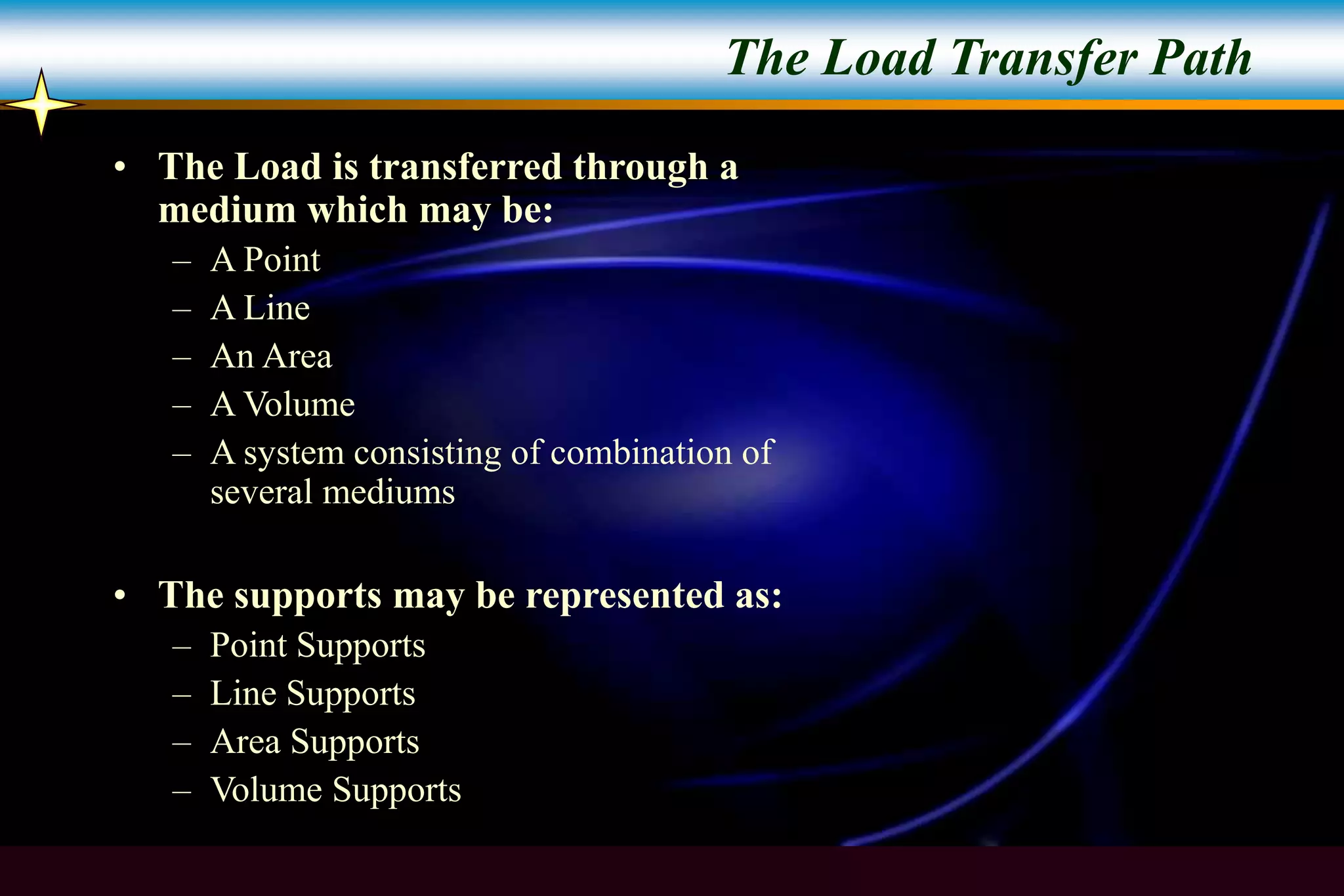 The Load Transfer Path

• The Load is transferred through a medium which may be:
– A Point
– A Line
– An Area
– A Volume
– A system consisting of combination of several mediums

• The supports may be represented as:
– Point Supports
– Line Supports
– Area Supports
– Volume Supports